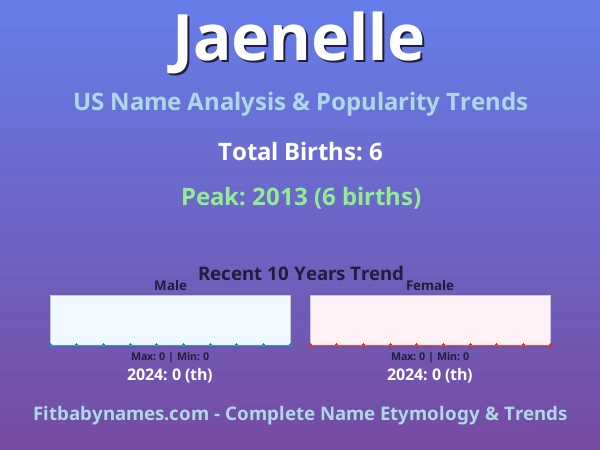 Jaenelle

US Name Analysis & Popularity Trends

Total Births: 6

Peak: 2013 (6 births)

Recent 10 Years Trend

Male

Max: 0 | Min: 0

2024: 0 (th)

Female

Max: 0 | Min: 0

2024: 0 (th)

Fitbabynames.com - Complete Name Etymology & Trends